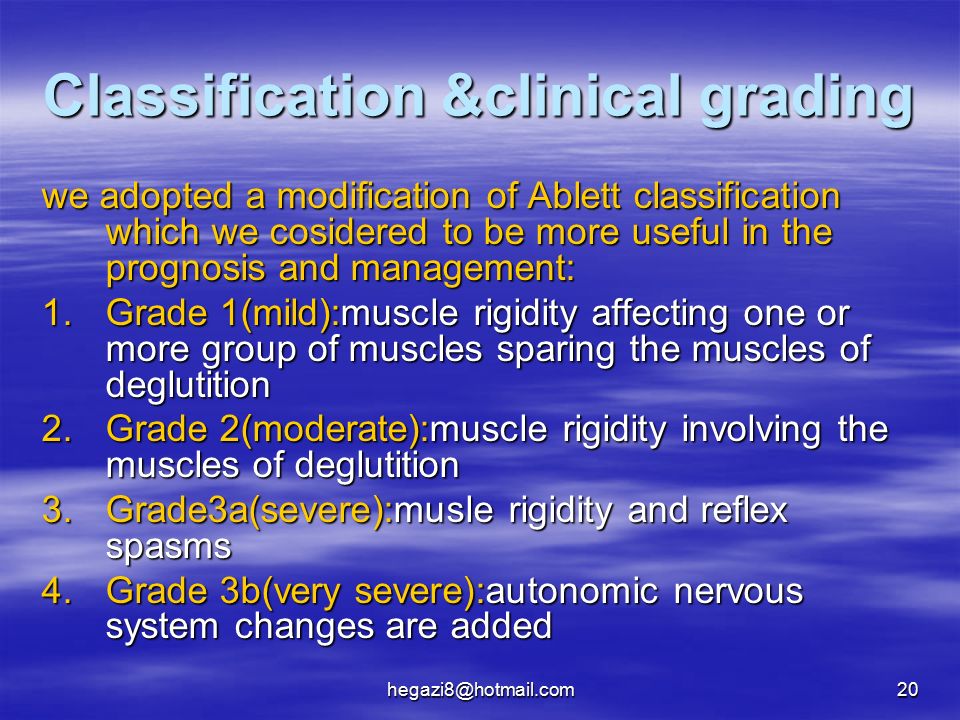 Classification &clinical grading

we adopted a modification of Ablett classification which we cosidered to be more useful in the prognosis and management:

1. Grade 1(mild):muscle rigidity affecting one or more group of muscles sparing the muscles of deglutition
2. Grade 2(moderate):muscle rigidity involving the muscles of deglutition
3. Grade3a(severe):musle rigidity and reflex spasms
4. Grade 3b(very severe):autonomic nervous system changes are added

hegazi8@hotmail.com

20